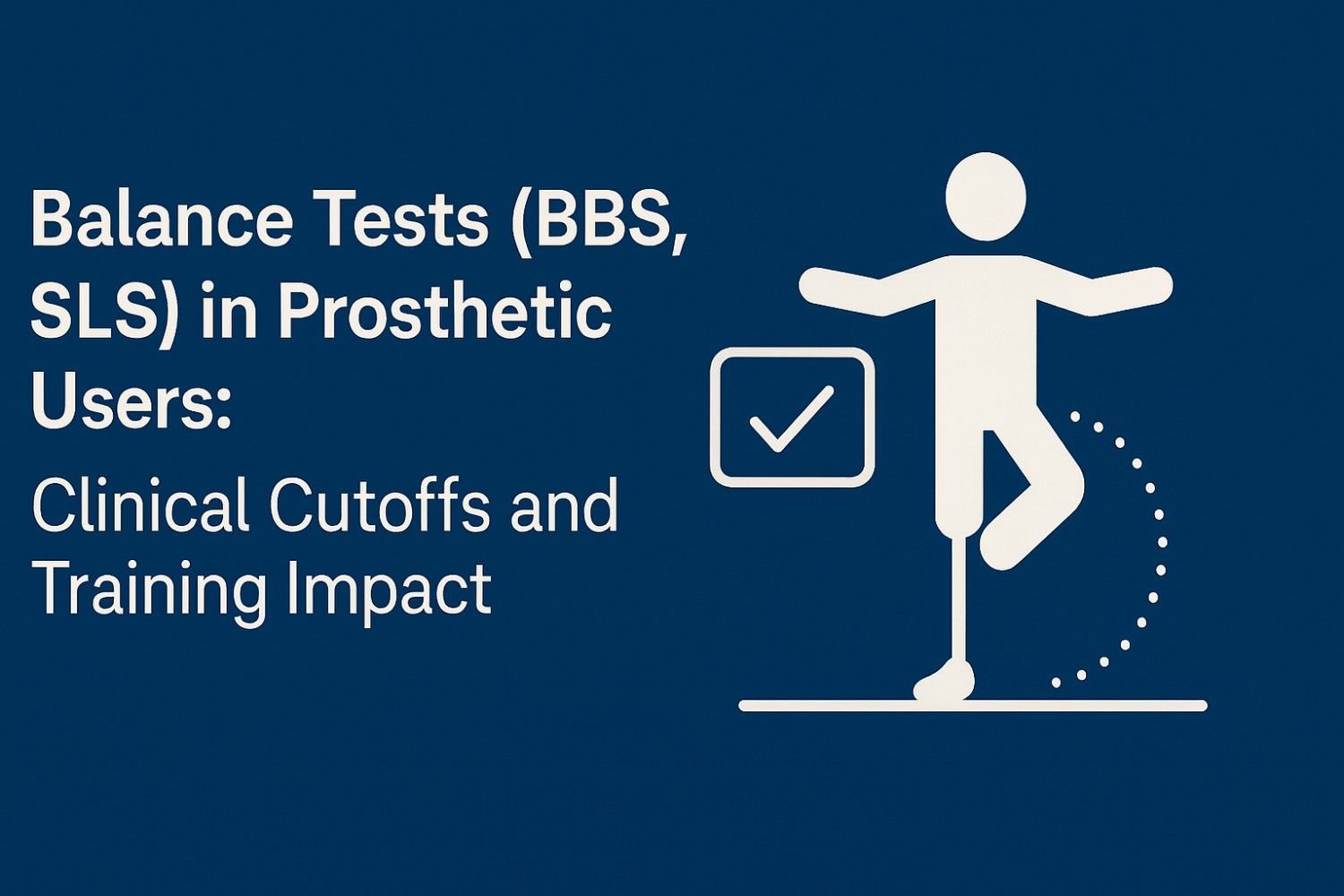 Balance Tests (BBS, SLS) in Prosthetic Users:

Clinical Cutoffs and Training Impact